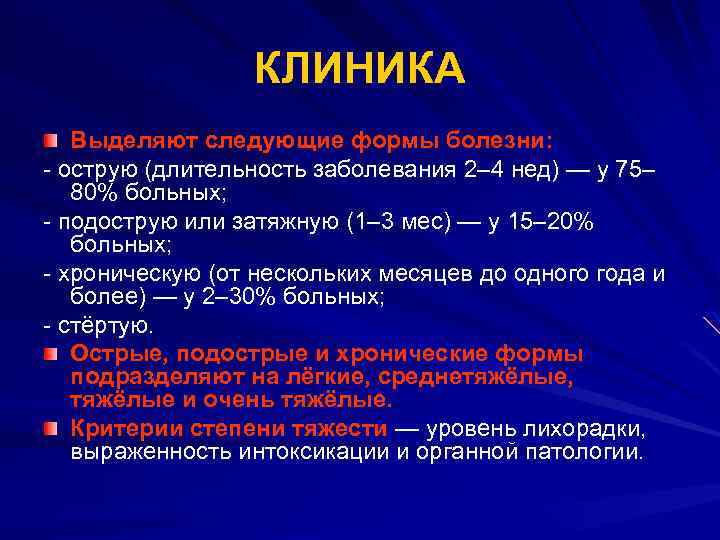 КЛИНИКА

Выделяют следующие формы болезни:

- острую (длительность заболевания 2–4 нед) — у 75–80% больных;

- подострую или затяжную (1–3 мес) — у 15–20% больных;

- хроническую (от нескольких месяцев до одного года и более) — у 2–30% больных;

- стёртую.

Острые, подострые и хронические формы подразделяют на лёгкие, среднетяжёлые, тяжёлые и очень тяжёлые.

Критерии степени тяжести — уровень лихорадки, выраженность интоксикации и органной патологии.